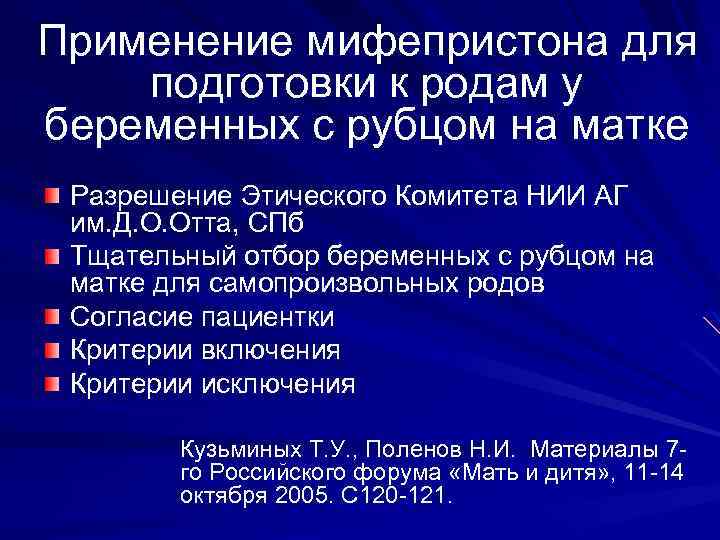 Применение мифепристона для подготовки к родам у беременных с рубцом на матке

Разрешение Этического Комитета НИИ АГ им.Д.О.Отта, СПб
Тщательный отбор беременных с рубцом на матке для самопроизвольных родов
Согласие пациентки
Критерии включения
Критерии исключения

Кузьминых Т.У., Поленов Н.И. Материалы 7-го Российского форума «Мать и дитя», 11-14 октября 2005. С120-121.